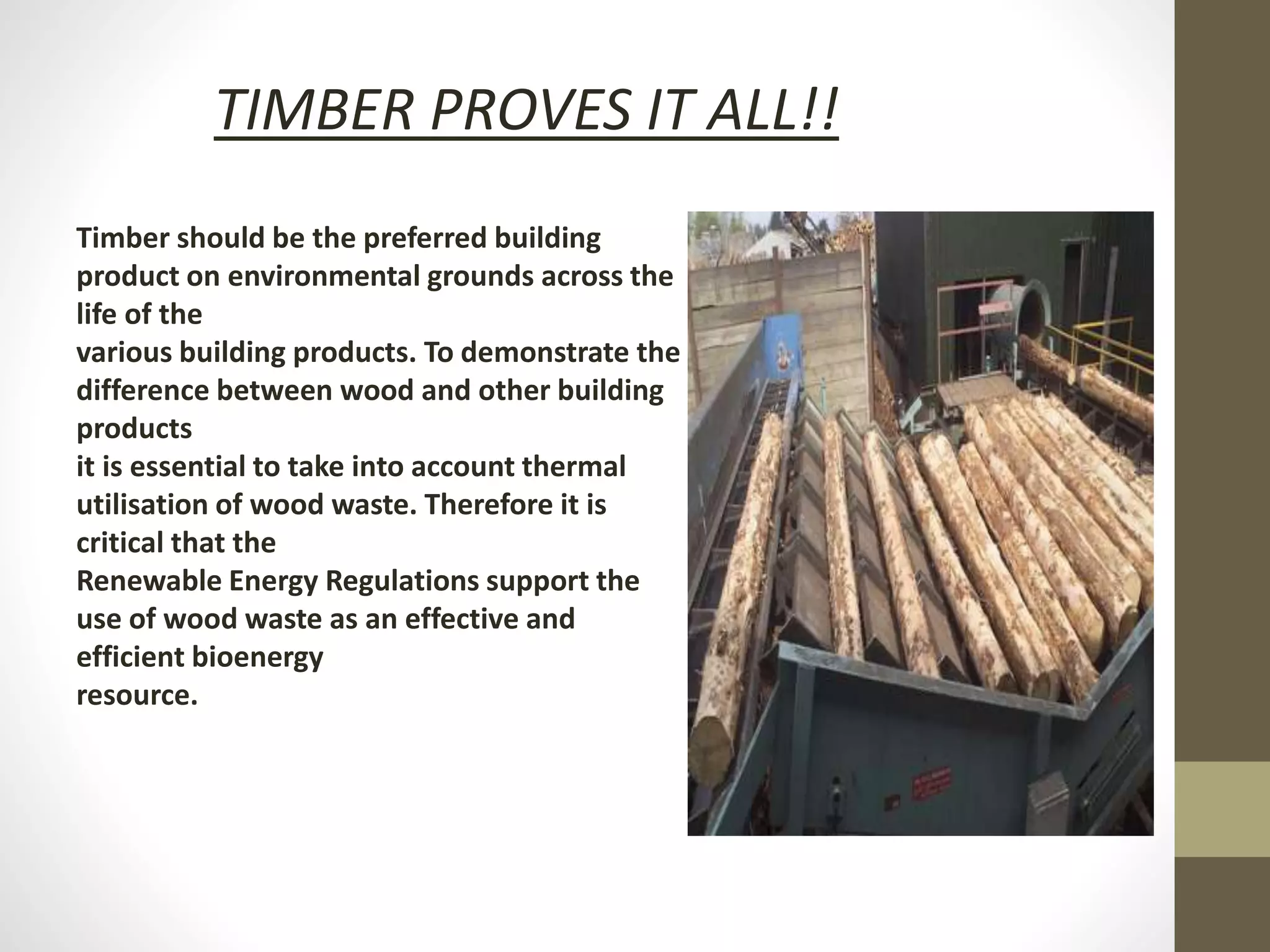 TIMBER PROVES IT ALL!!

Timber should be the preferred building product on environmental grounds across the life of the
various building products. To demonstrate the difference between wood and other building products
it is essential to take into account thermal utilisation of wood waste. Therefore it is critical that the
Renewable Energy Regulations support the use of wood waste as an effective and efficient bioenergy
resource.